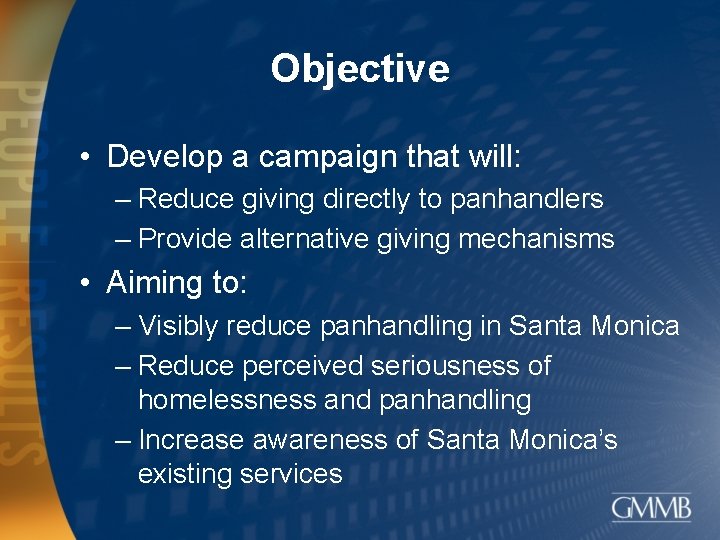 PEOPLE | RESULTS

Objective

• Develop a campaign that will:
– Reduce giving directly to panhandlers
– Provide alternative giving mechanisms

• Aiming to:
– Visibly reduce panhandling in Santa Monica
– Reduce perceived seriousness of homelessness and panhandling
– Increase awareness of Santa Monica's existing services

GMMB